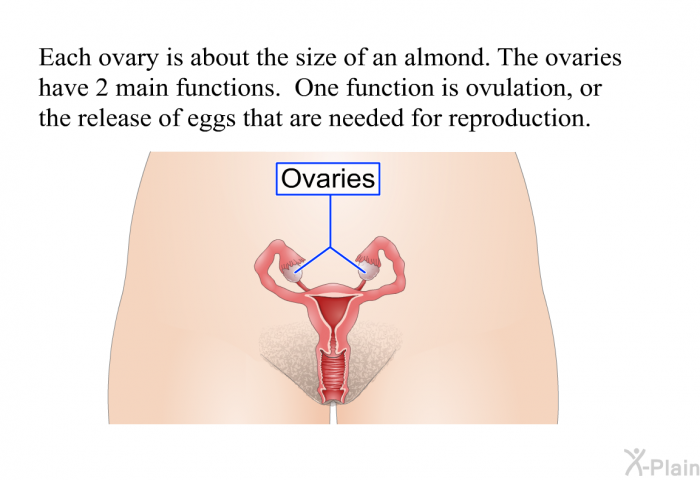 Each ovary is about the size of an almond. The ovaries have 2 main functions.  One function is ovulation, or the release of eggs that are needed for reproduction.

Ovaries

X-Plain